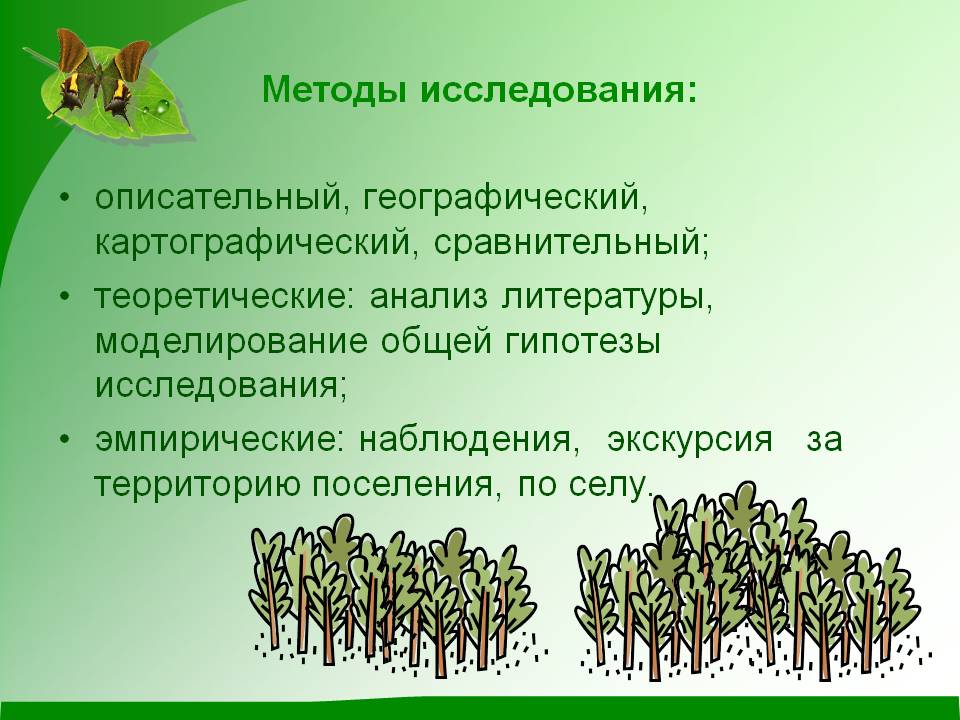 Методы исследования:

• описательный, географический, картографический, сравнительный;

• теоретические: анализ литературы, моделирование общей гипотезы исследования;

• эмпирические: наблюдения, экскурсия за территорию поселения, по селу.